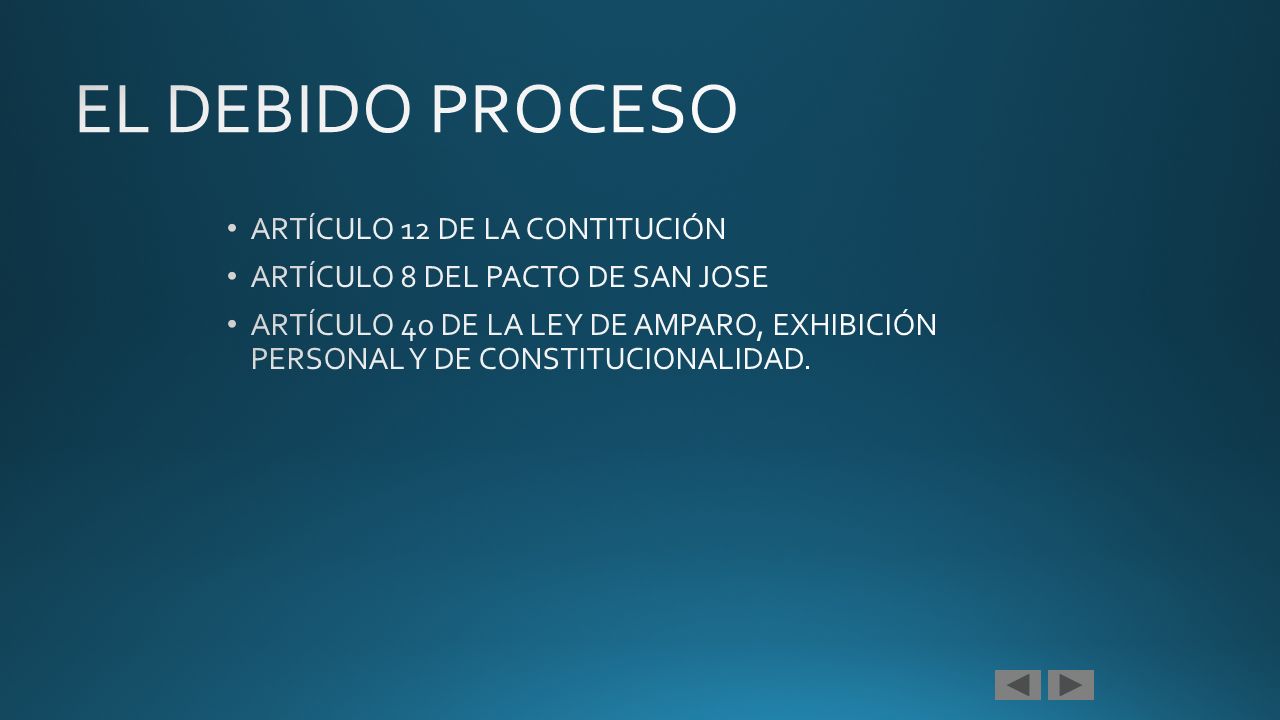 EL DEBIDO PROCESO

• ARTÍCULO 12 DE LA CONTITUCIÓN
• ARTÍCULO 8 DEL PACTO DE SAN JOSE
• ARTÍCULO 40 DE LA LEY DE AMPARO, EXHIBICIÓN PERSONAL Y DE CONSTITUCIONALIDAD.